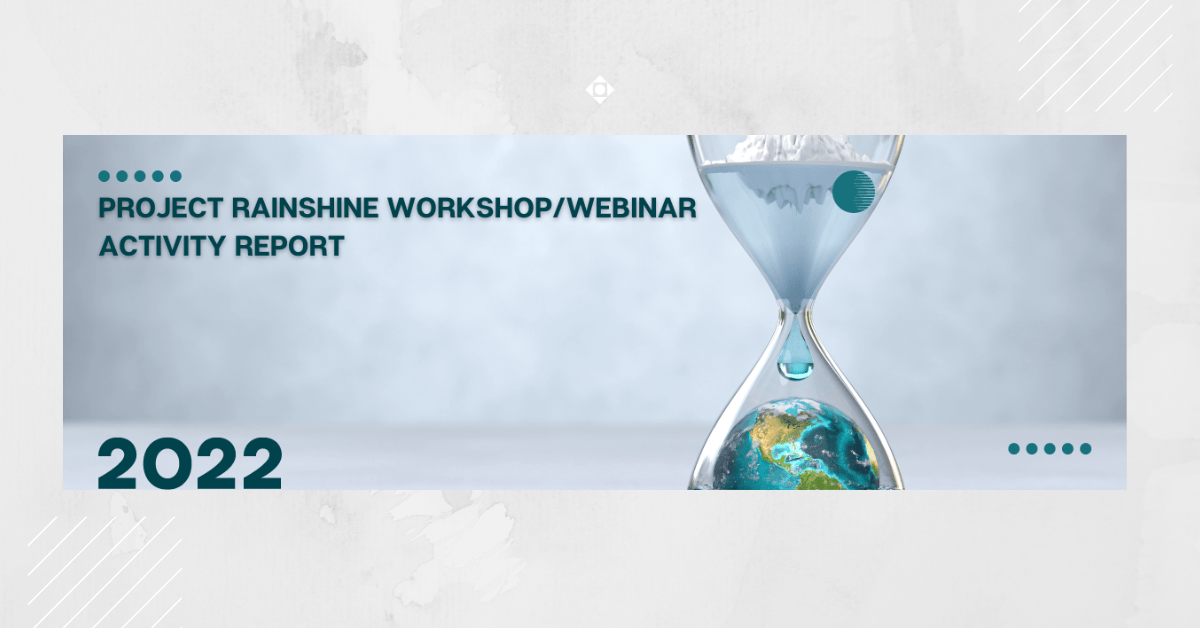 PROJECT RAINSHINE WORKSHOP/WEBINAR ACTIVITY REPORT

2022